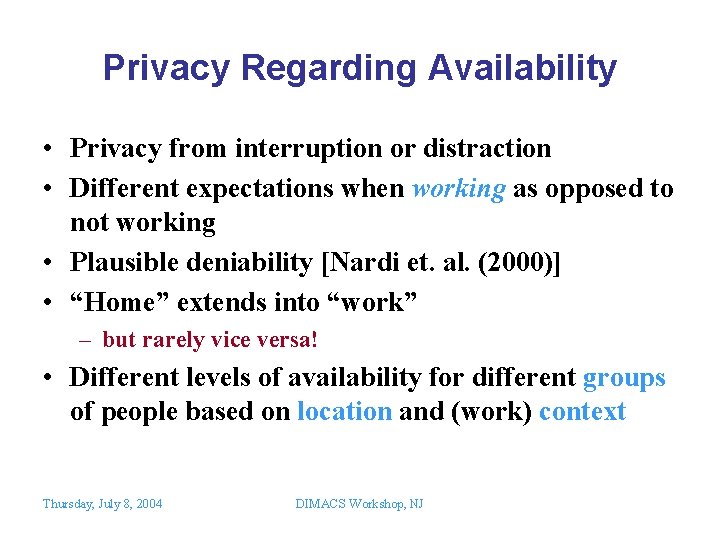 Privacy Regarding Availability

• Privacy from interruption or distraction
• Different expectations when working as opposed to not working
• Plausible deniability [Nardi et. al. (2000)]
• “Home” extends into “work”
– but rarely vice versa!
• Different levels of availability for different groups of people based on location and (work) context

Thursday, July 8, 2004

DIMACS Workshop, NJ